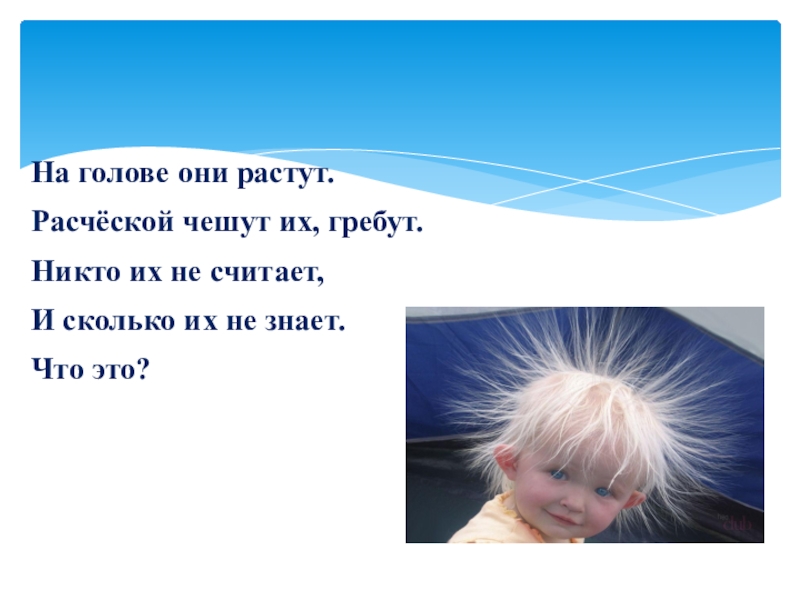 На голове они растут.

Расчёской чешут их, гребут.

Никто их не считает,

И сколько их не знает.

Что это?